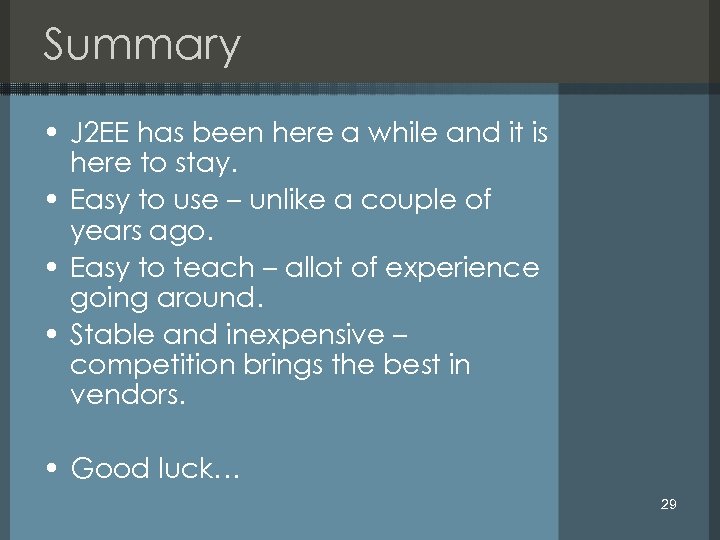 Summary

• J2EE has been here a while and it is here to stay.
• Easy to use – unlike a couple of years ago.
• Easy to teach – allot of experience going around.
• Stable and inexpensive – competition brings the best in vendors.

• Good luck…

29